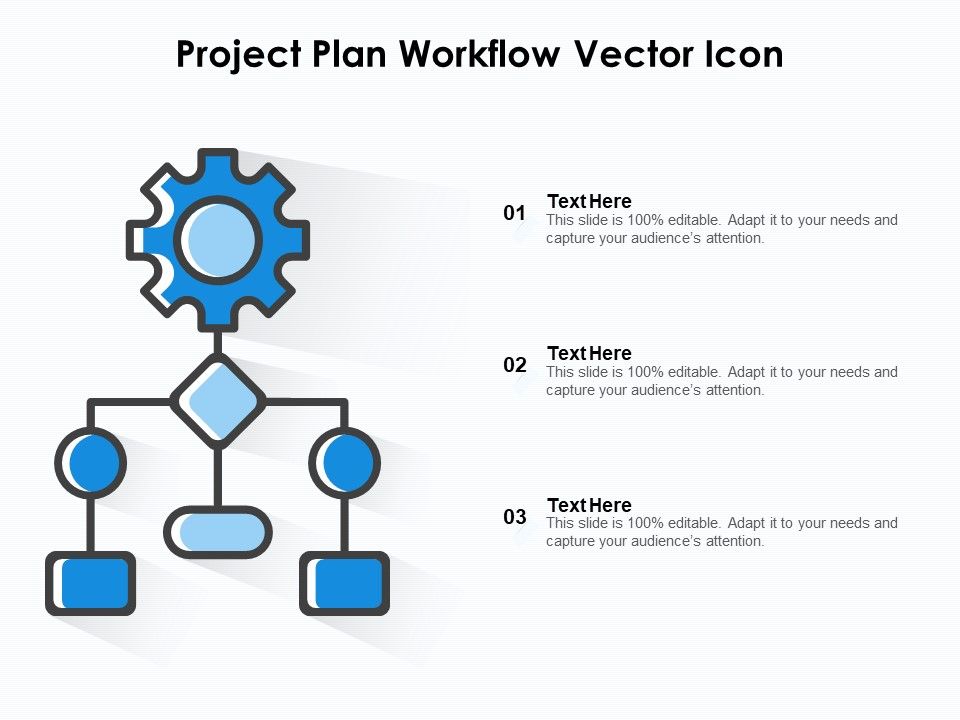 Project Plan Workflow Vector Icon

01
Text Here
This slide is 100% editable. Adapt it to your needs and capture your audience's attention.

02
Text Here
This slide is 100% editable. Adapt it to your needs and capture your audience's attention.

03
Text Here
This slide is 100% editable. Adapt it to your needs and capture your audience's attention.